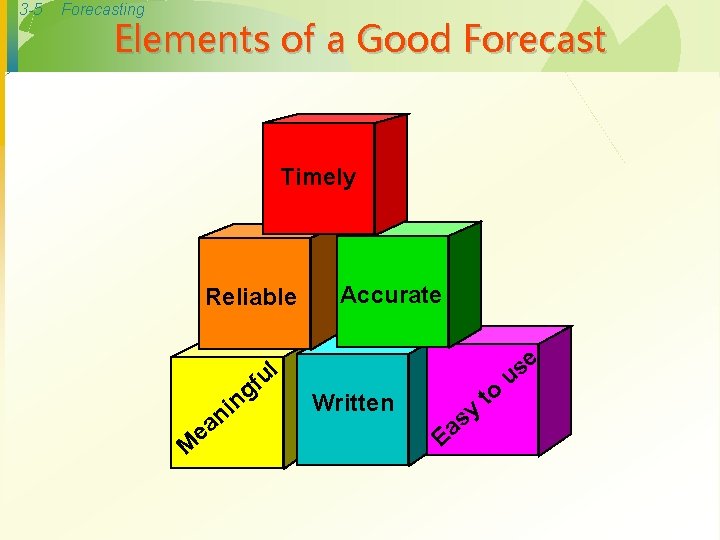 3-5 Forecasting

Elements of a Good Forecast

Timely

Reliable

Accurate

Meaningful

Written

Easy to use